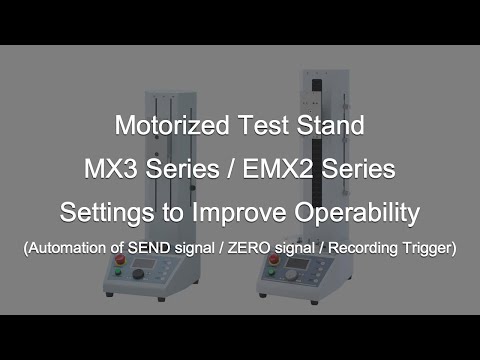 Motorized Test Stand

MX3 Series / EMX2 Series

Settings to Improve Operability

(Automation of SEND signal / ZERO signal / Recording Trigger)